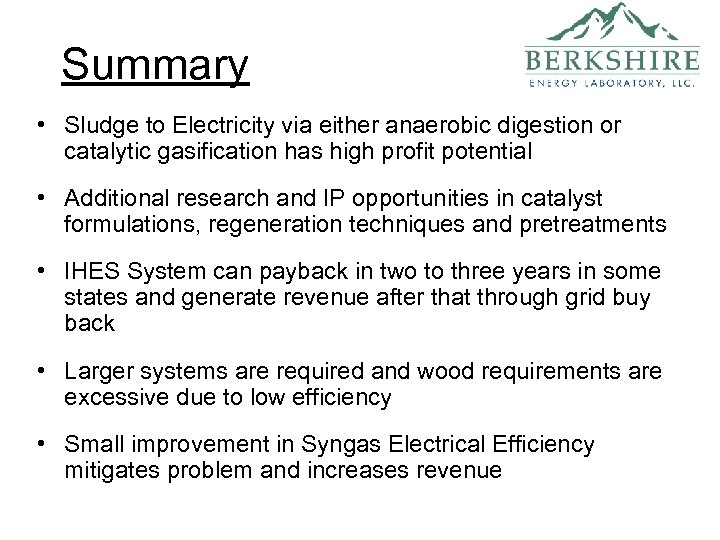 Summary

BERKSHIRE
ENERGY LABORATORY, LLC.

• Sludge to Electricity via either anaerobic digestion or catalytic gasification has high profit potential

• Additional research and IP opportunities in catalyst formulations, regeneration techniques and pretreatments

• IHES System can payback in two to three years in some states and generate revenue after that through grid buy back

• Larger systems are required and wood requirements are excessive due to low efficiency

• Small improvement in Syngas Electrical Efficiency mitigates problem and increases revenue